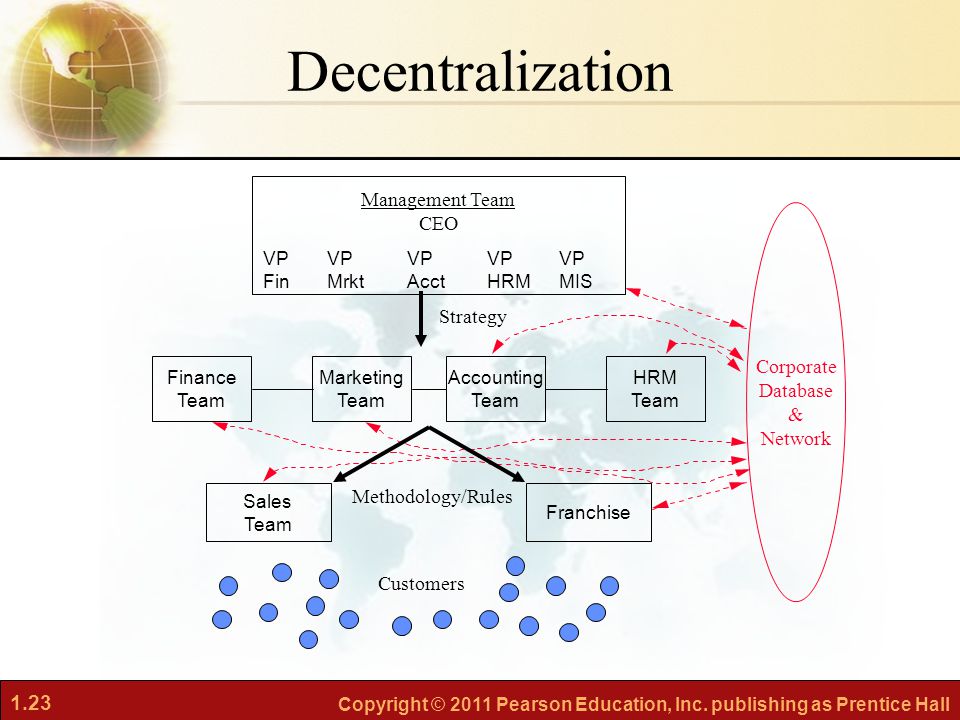 Decentralization

Management Team
CEO

VP Fin
VP Mrkt
VP Acct
VP HRM
VP MIS

Strategy

Finance Team
Marketing Team
Accounting Team
HRM Team

Corporate Database & Network

Sales Team
Methodology/Rules
Franchise

Customers

1.23

Copyright © 2011 Pearson Education, Inc. publishing as Prentice Hall